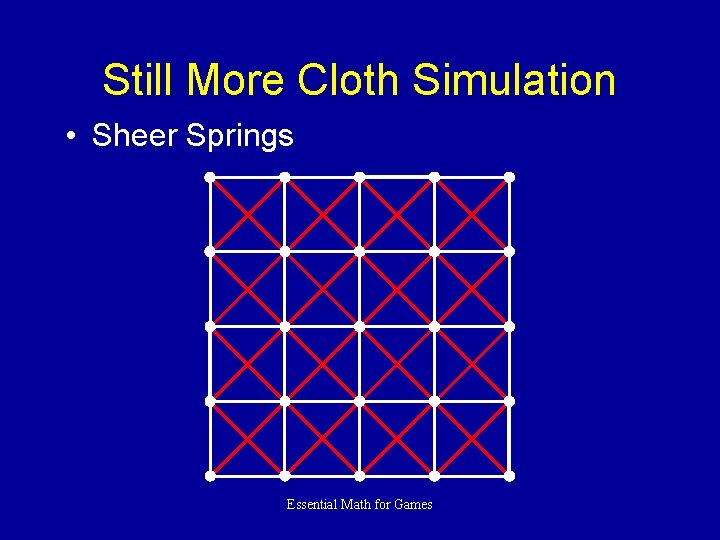 Still More Cloth Simulation

• Sheer Springs

Essential Math for Games